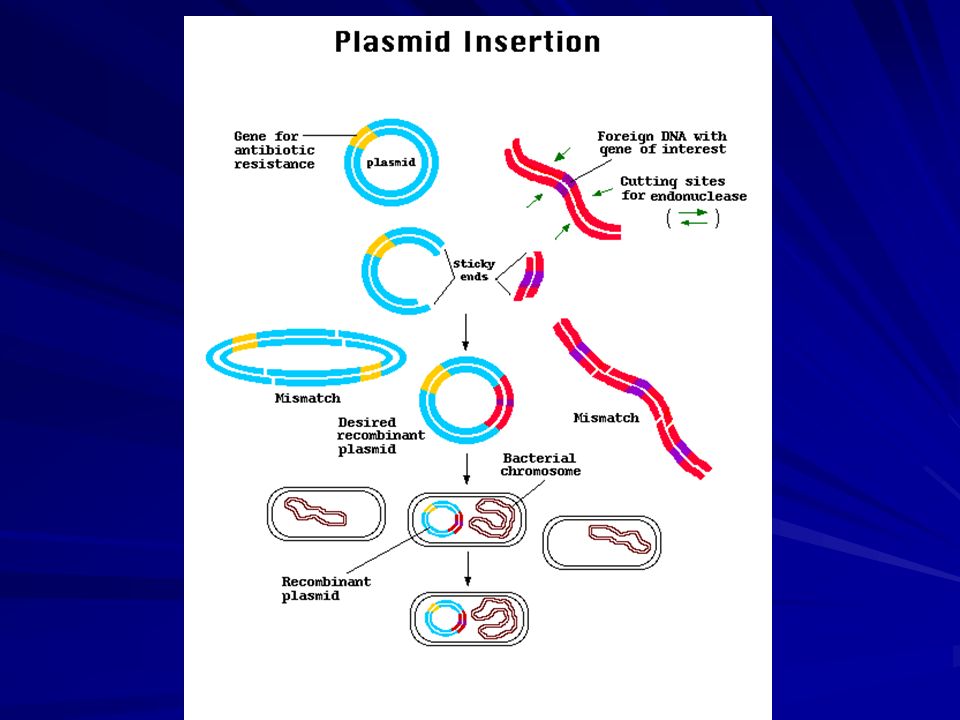 Plasmid Insertion

Gene for antibiotic resistance

plasmid

Foreign DNA with gene of interest

Cutting sites for endonuclease

Sticky ends

Mismatch

Desired recombinant plasmid

Mismatch

Bacterial chromosome

Recombinant plasmid